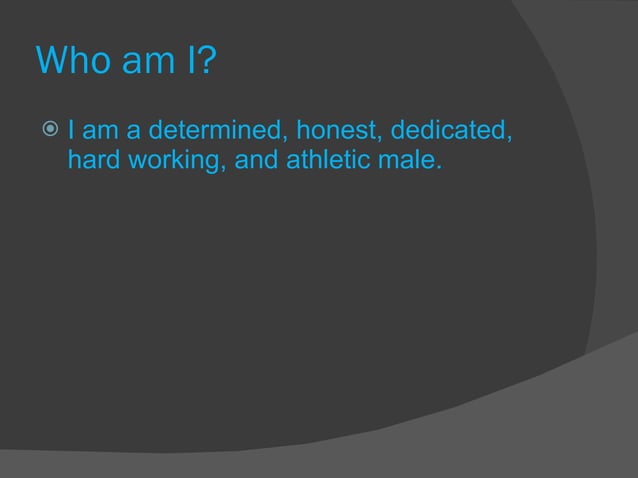 Who am I?

I am a determined, honest, dedicated, hard working, and athletic male.